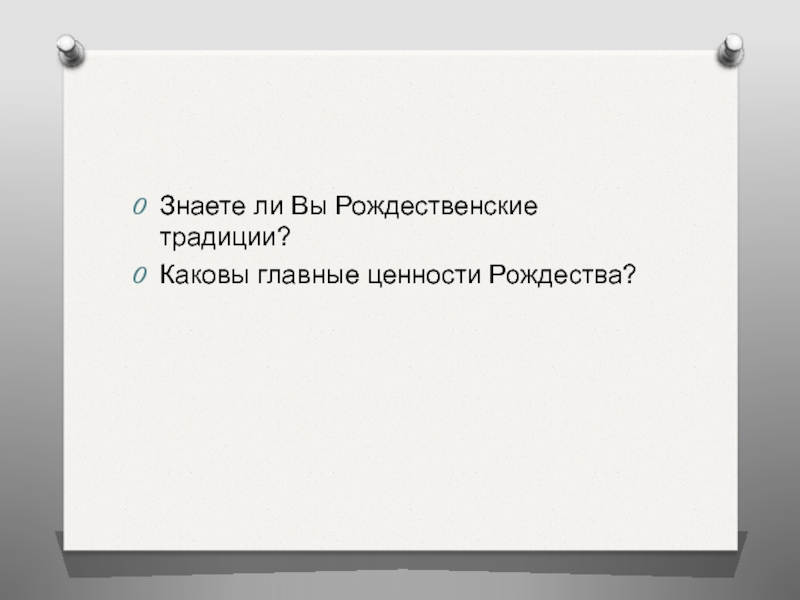 Знаете ли Вы Рождественские традиции?

Каковы главные ценности Рождества?